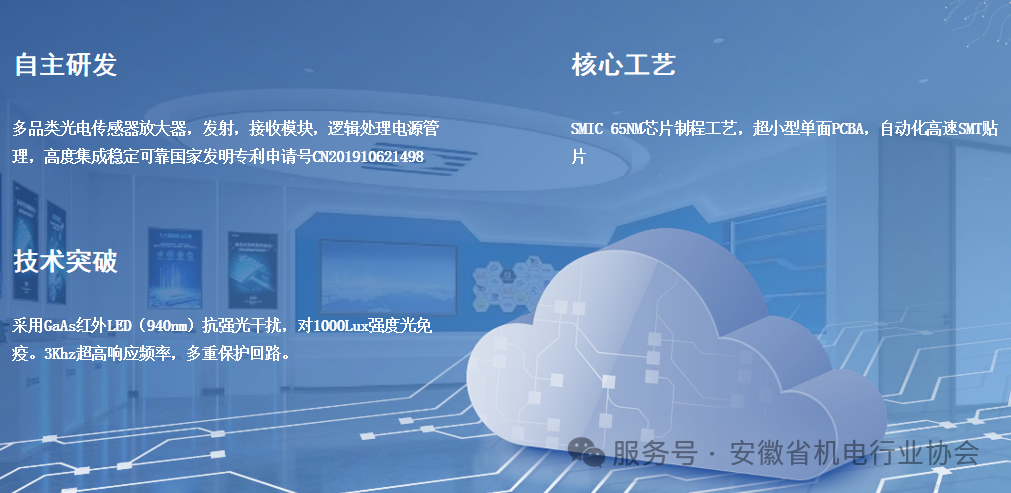 自主研发

多品类光电传感器放大器，发射，接收模块，逻辑处理电源管理，高度集成稳定可靠国家发明专利申请号CN201910621498

技术突破

采用GaAs红外LED（940nm）抗强光干扰，对1000Lux强度光免疫。3Khz超高响应频率，多重保护回路。

核心工艺

SMIC 65NM芯片制程工艺，超小型单面PCBA，自动化高速SMT贴片

服务号 · 安徽省机电行业协会